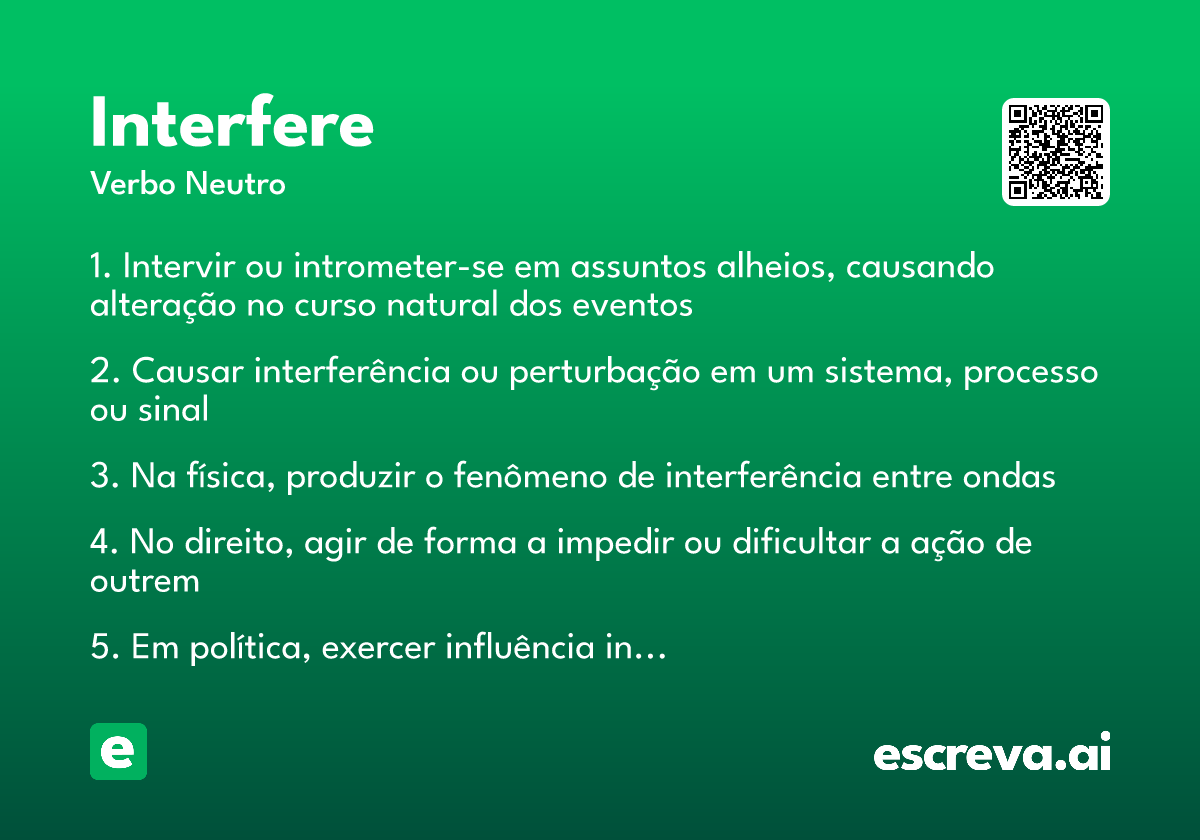 Interfere
Verbo Neutro

1. Intervir ou intrometer-se em assuntos alheios, causando alteração no curso natural dos eventos

2. Causar interferência ou perturbação em um sistema, processo ou sinal

3. Na física, produzir o fenômeno de interferência entre ondas

4. No direito, agir de forma a impedir ou dificultar a ação de outrem

5. Em política, exercer influência in…

e

escreva.ai